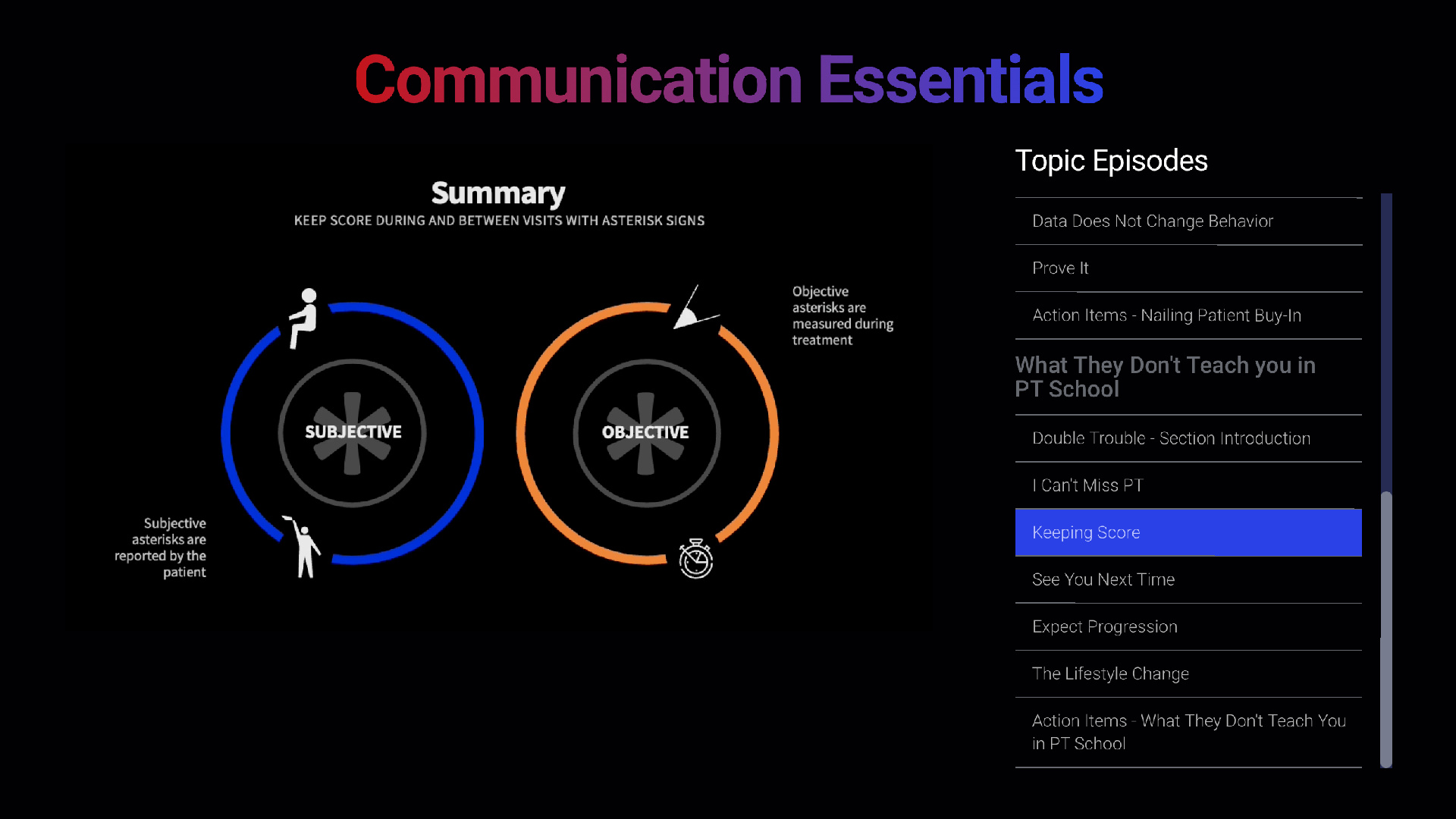 Communication Essentials

Summary
KEEP SCORE DURING AND BETWEEN VISITS WITH ASTERISK SIGNS

SUBJECTIVE

OBJECTIVE

Objective asterisks are measured during treatment

Subjective asterisks are reported by the patient

Topic Episodes

Data Does Not Change Behavior

Prove It

Action Items - Nailing Patient Buy-In

What They Don't Teach you in PT School

Double Trouble - Section Introduction

I Can't Miss PT

Keeping Score

See You Next Time

Expect Progression

The Lifestyle Change

Action Items - What They Don't Teach You in PT School